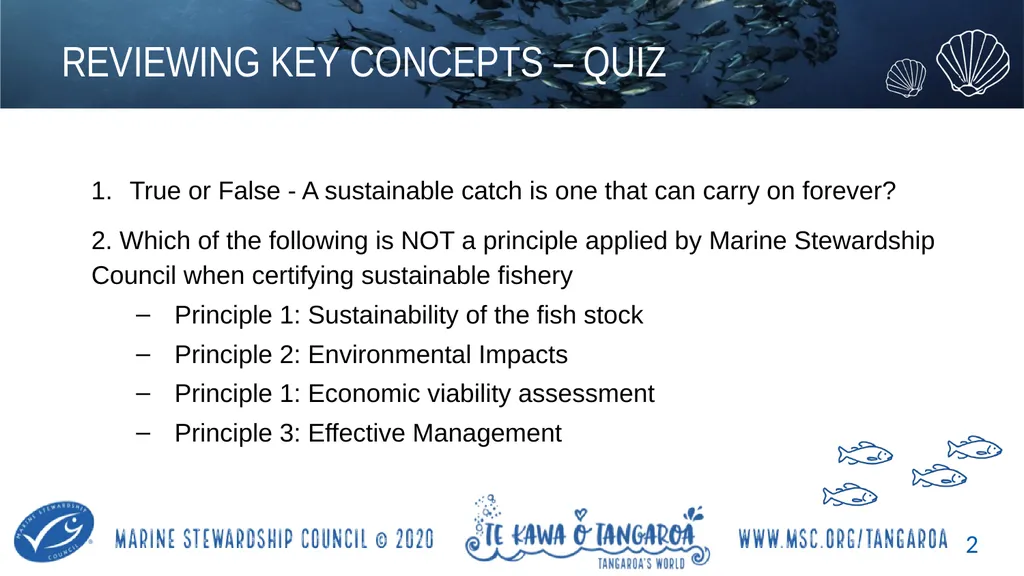 REVIEWING KEY CONCEPTS – QUIZ

1. True or False - A sustainable catch is one that can carry on forever?

2. Which of the following is NOT a principle applied by Marine Stewardship Council when certifying sustainable fishery

- Principle 1: Sustainability of the fish stock
- Principle 2: Environmental Impacts
- Principle 1: Economic viability assessment
- Principle 3: Effective Management

MARINE STEWARDSHIP COUNCIL © 2020

TE KAWA O TANGAROA
TANGAROA'S WORLD

WWW.MSC.ORG/TANGAROA

2